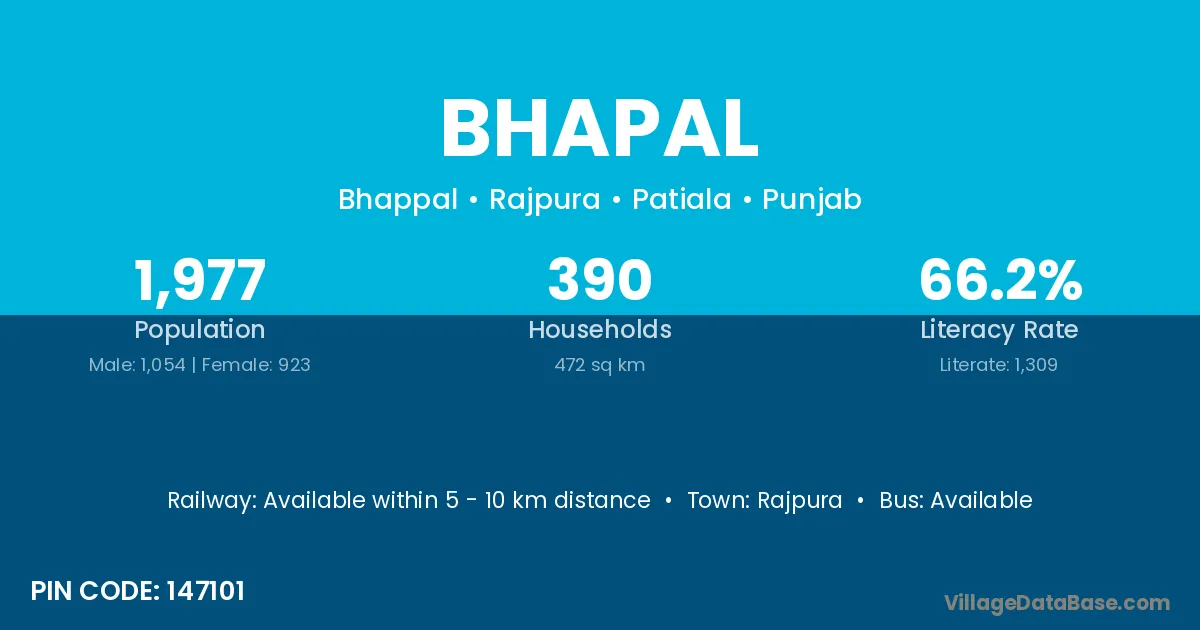 BHAPAL

Bhappal • Rajpura • Patiala • Punjab

1,977
Population
Male: 1,054 | Female: 923

390
Households
472 sq km

66.2%
Literacy Rate
Literate: 1,309

Railway: Available within 5 - 10 km distance • Town: Rajpura • Bus: Available

PIN CODE: 147101

VillageDataBase.com